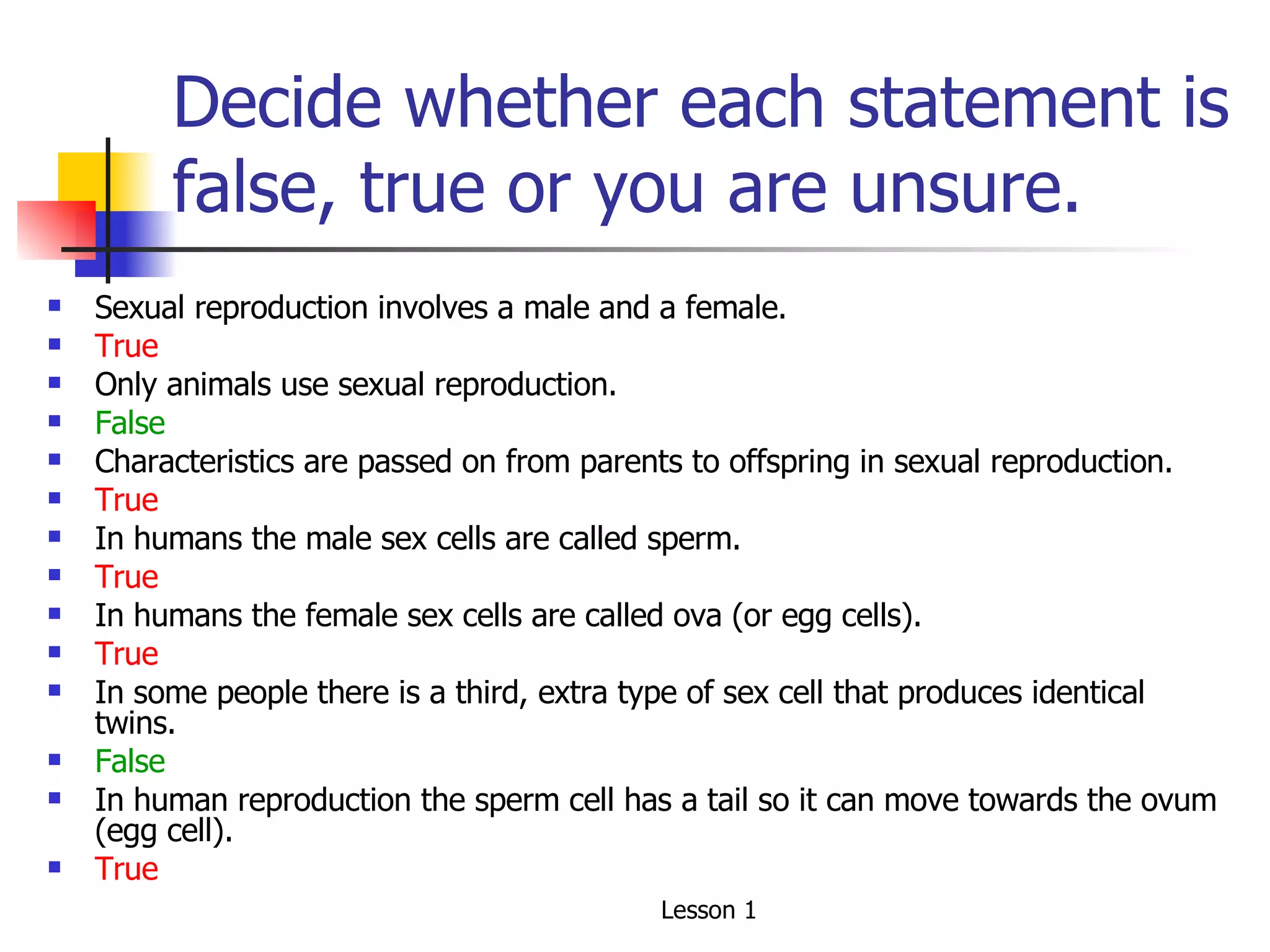 Decide whether each statement is false, true or you are unsure.

- Sexual reproduction involves a male and a female.
- True
- Only animals use sexual reproduction.
- False
- Characteristics are passed on from parents to offspring in sexual reproduction.
- True
- In humans the male sex cells are called sperm.
- True
- In humans the female sex cells are called ova (or egg cells).
- True
- In some people there is a third, extra type of sex cell that produces identical twins.
- False
- In human reproduction the sperm cell has a tail so it can move towards the ovum (egg cell).
- True

Lesson 1